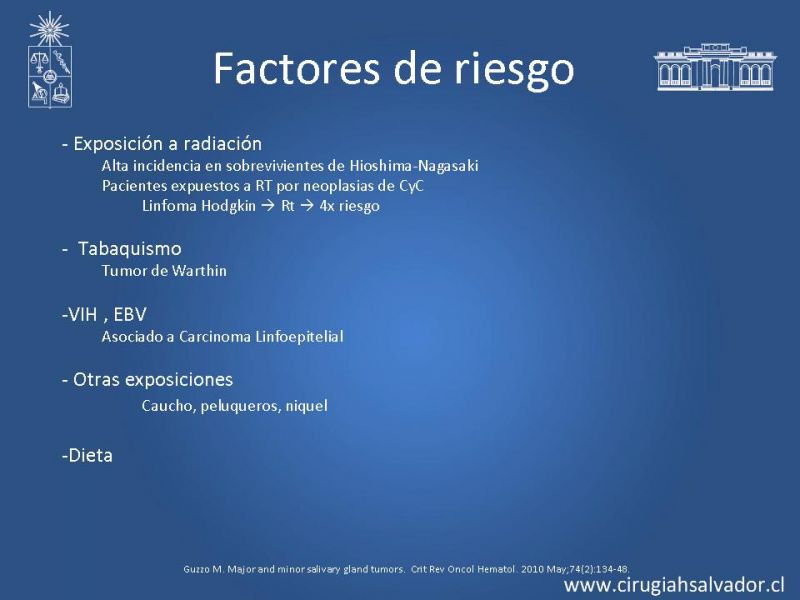 Factores de riesgo

- Exposición a radiación
Alta incidencia en sobrevivientes de Hioshima-Nagasaki
Pacientes expuestos a RT por neoplasias de CyC
Linfoma Hodgkin → Rt → 4x riesgo

- Tabaquismo
Tumor de Warthin

-VIH , EBV
Asociado a Carcinoma Linfoepitelial

- Otras exposiciones
Caucho, peluqueros, niquel

-Dieta

Guzzo M. Major and minor salivary gland tumors. Crit Rev Oncol Hematol. 2010 May;74(2):134-48.

www.cirugiahsalvador.cl